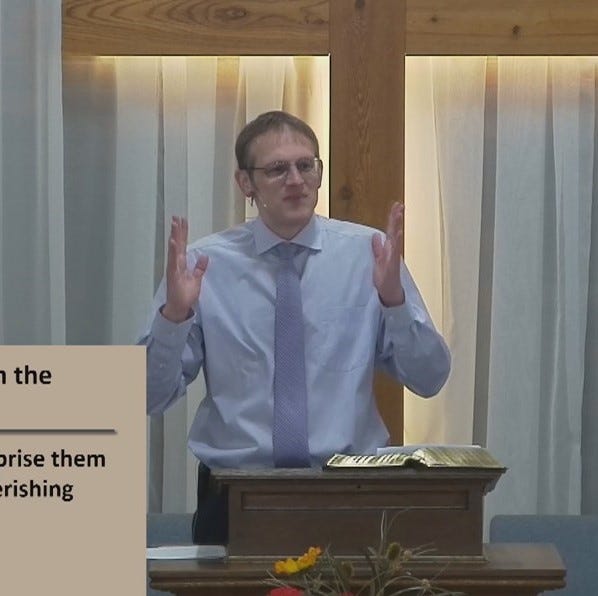 n the

prise them
erishing